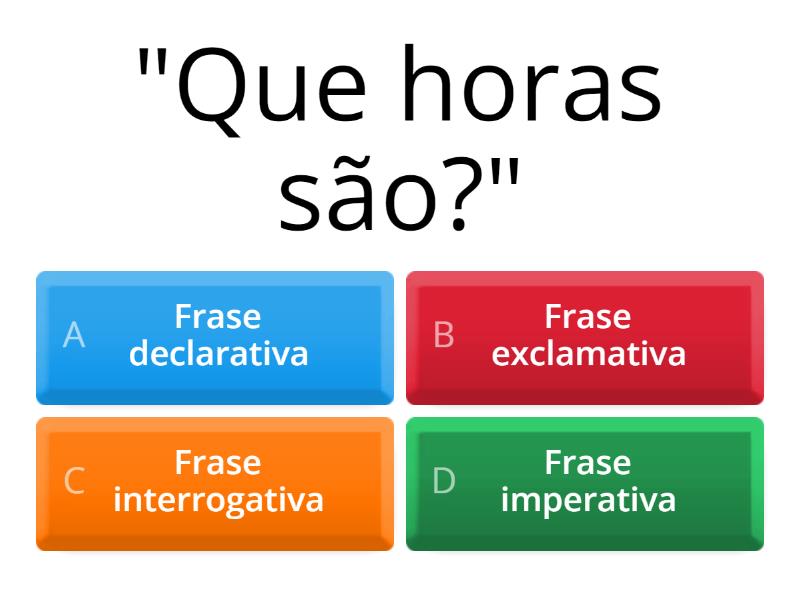 "Que horas são?"

A Frase declarativa

B Frase exclamativa

C Frase interrogativa

D Frase imperativa